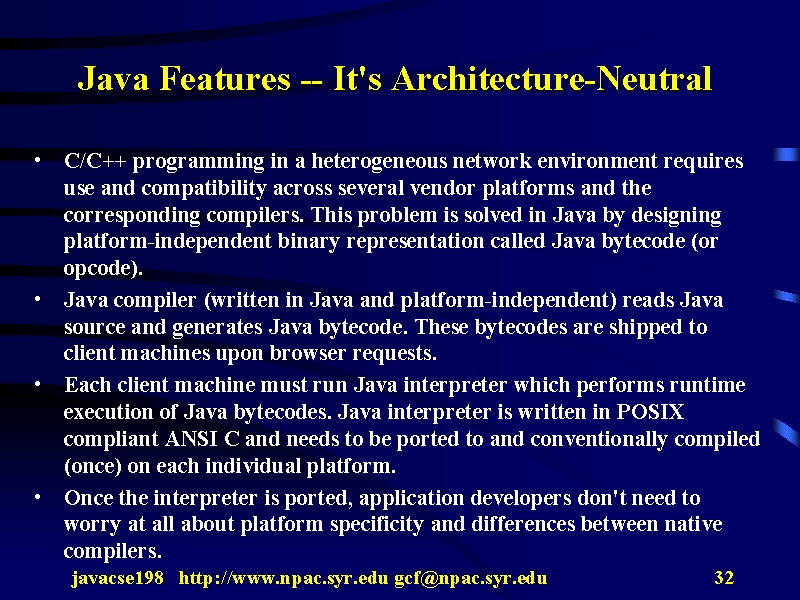 Java Features -- It's Architecture-Neutral

• C/C++ programming in a heterogeneous network environment requires use and compatibility across several vendor platforms and the corresponding compilers. This problem is solved in Java by designing platform-independent binary representation called Java bytecode (or opcode).

• Java compiler (written in Java and platform-independent) reads Java source and generates Java bytecode. These bytecodes are shipped to client machines upon browser requests.

• Each client machine must run Java interpreter which performs runtime execution of Java bytecodes. Java interpreter is written in POSIX compliant ANSI C and needs to be ported to and conventionally compiled (once) on each individual platform.

• Once the interpreter is ported, application developers don't need to worry at all about platform specificity and differences between native compilers.

javacse198 http://www.npac.syr.edu gcf@npac.syr.edu 32